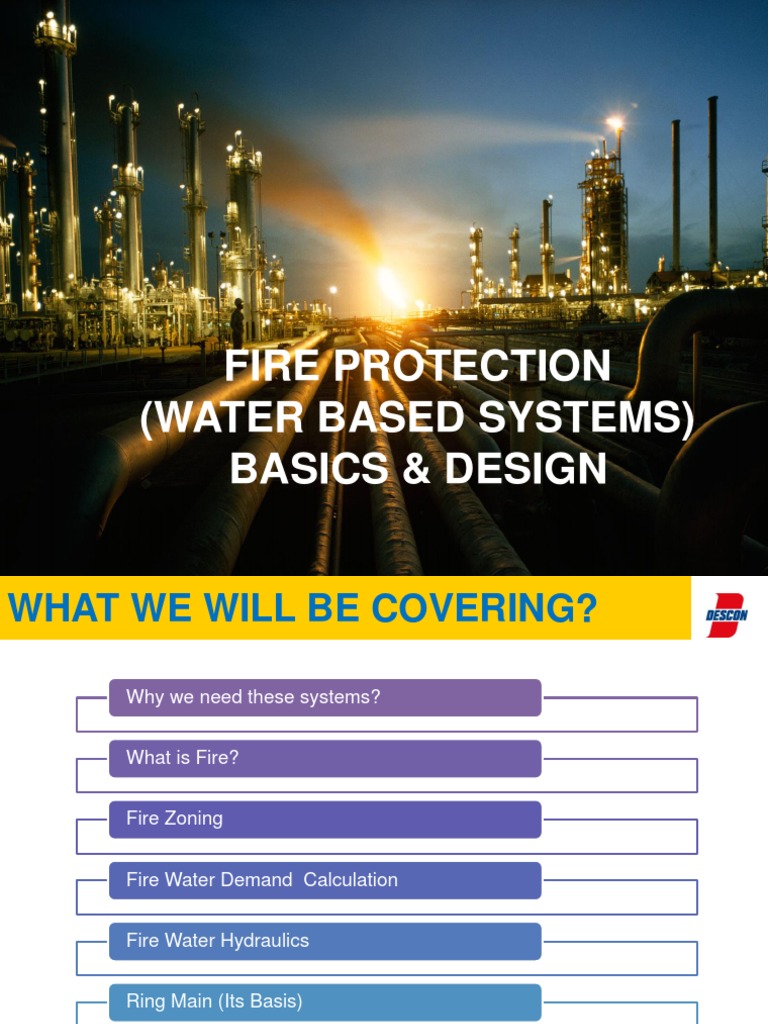 FIRE PROTECTION
(WATER BASED SYSTEMS)
BASICS & DESIGN

WHAT WE WILL BE COVERING?

DESCON

Why we need these systems?

What is Fire?

Fire Zoning

Fire Water Demand Calculation

Fire Water Hydraulics

Ring Main (Its Basis)